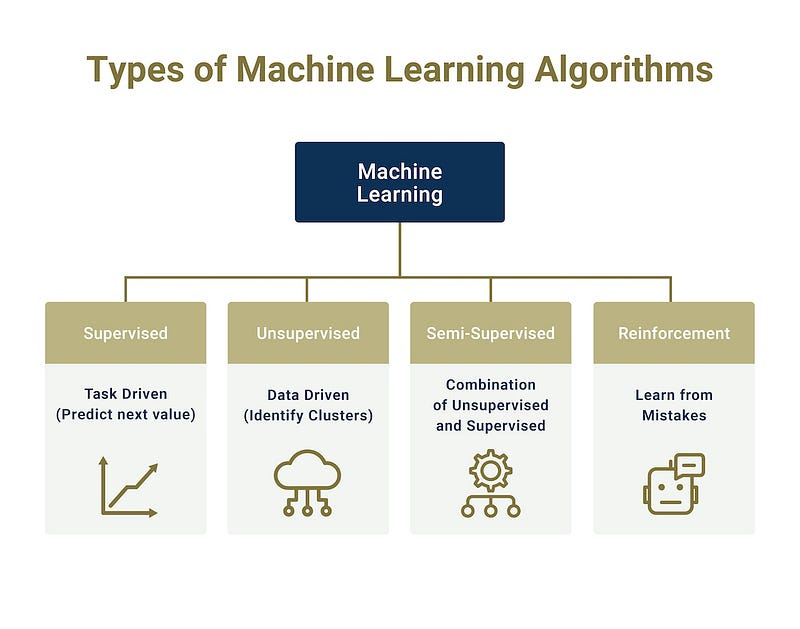 Types of Machine Learning Algorithms

Machine Learning

Supervised

Task Driven (Predict next value)

Unsupervised

Data Driven (Identify Clusters)

Semi-Supervised

Combination of Unsupervised and Supervised

Reinforcement

Learn from Mistakes